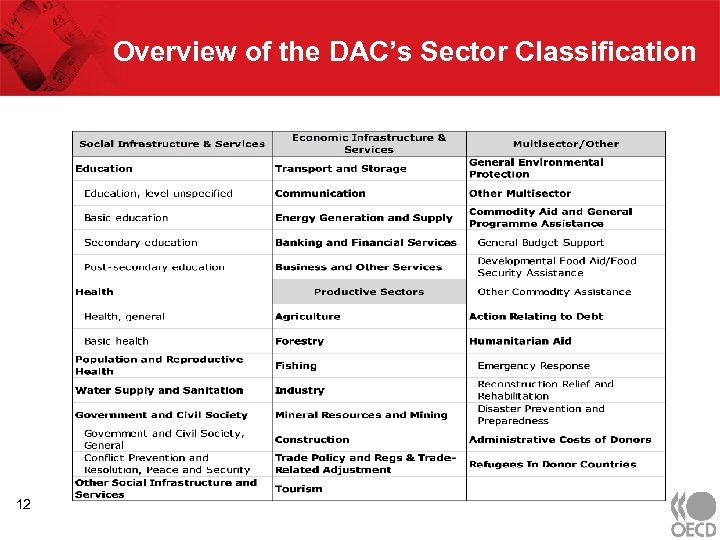 Overview of the DAC's Sector Classification

| Social Infrastructure & Services | Economic Infrastructure & Services | Multisector/Other |
|---|---|---|
| Education | Transport and Storage | General Environmental Protection |
| Education, level unspecified | Communication | Other Multisector |
| Basic education | Energy Generation and Supply | Commodity Aid and General Programme Assistance |
| Secondary education | Banking and Financial Services | General Budget Support |
| Post-secondary education | Business and Other Services | Developmental Food Aid/Food Security Assistance |
| Health | Productive Sectors | Other Commodity Assistance |
| Health, general | Agriculture | Action Relating to Debt |
| Basic health | Forestry | Humanitarian Aid |
| Population and Reproductive Health | Fishing | Emergency Response |
| Water Supply and Sanitation | Industry | Reconstruction Relief and Rehabilitation |
| Government and Civil Society | Mineral Resources and Mining | Disaster Prevention and Preparedness |
| Government and Civil Society, General | Construction | Administrative Costs of Donors |
| Conflict Prevention and Resolution, Peace and Security | Trade Policy and Regs & Trade-Related Adjustment | Refugees In Donor Countries |
| Other Social Infrastructure and Services | Tourism | |

12

OECD